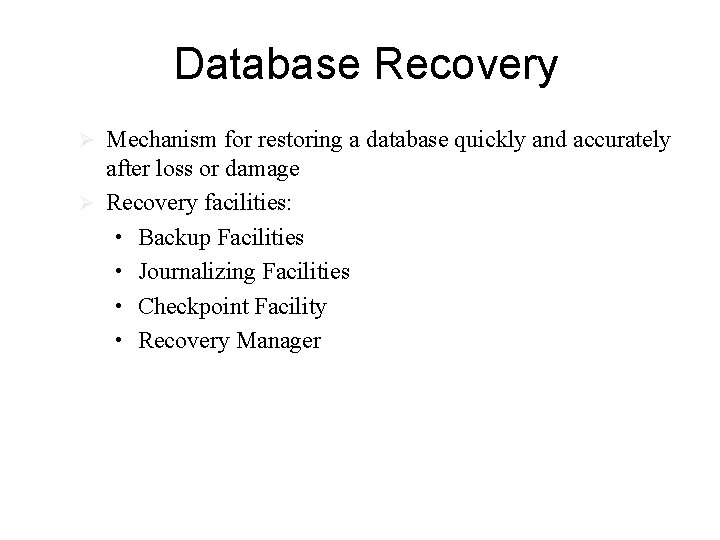 Database Recovery

➢ Mechanism for restoring a database quickly and accurately after loss or damage
➢ Recovery facilities:
• Backup Facilities
• Journalizing Facilities
• Checkpoint Facility
• Recovery Manager